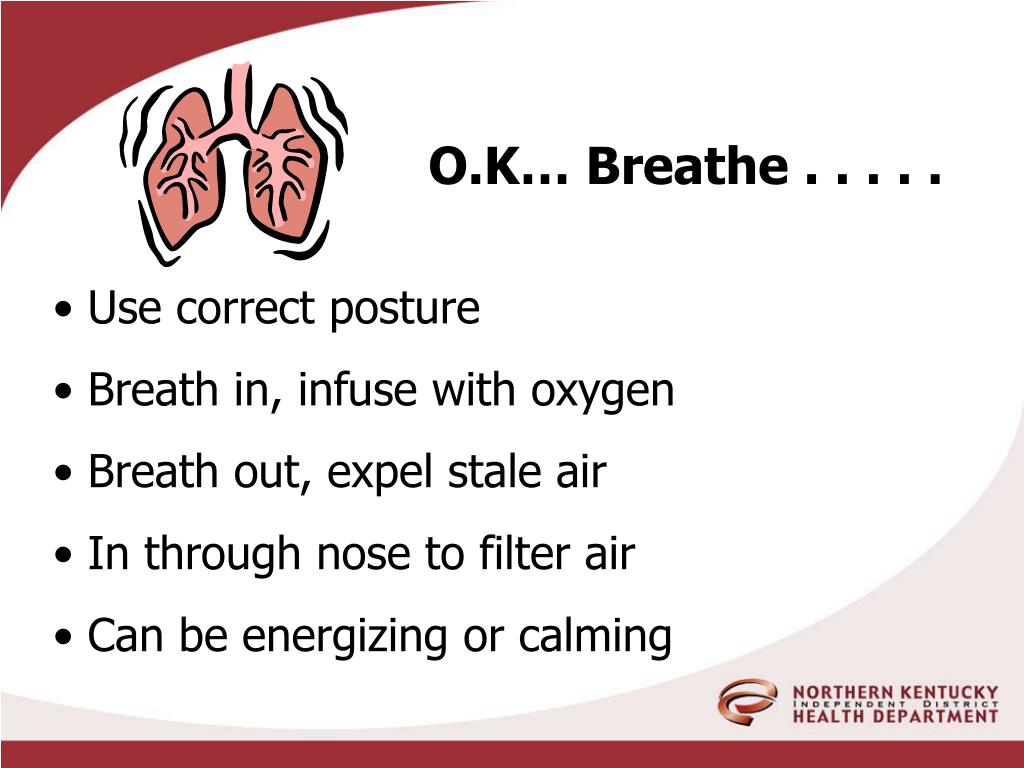 O.K… Breathe . . . . .

• Use correct posture
• Breath in, infuse with oxygen
• Breath out, expel stale air
• In through nose to filter air
• Can be energizing or calming

NORTHERN KENTUCKY
INDEPENDENT DISTRICT
HEALTH DEPARTMENT